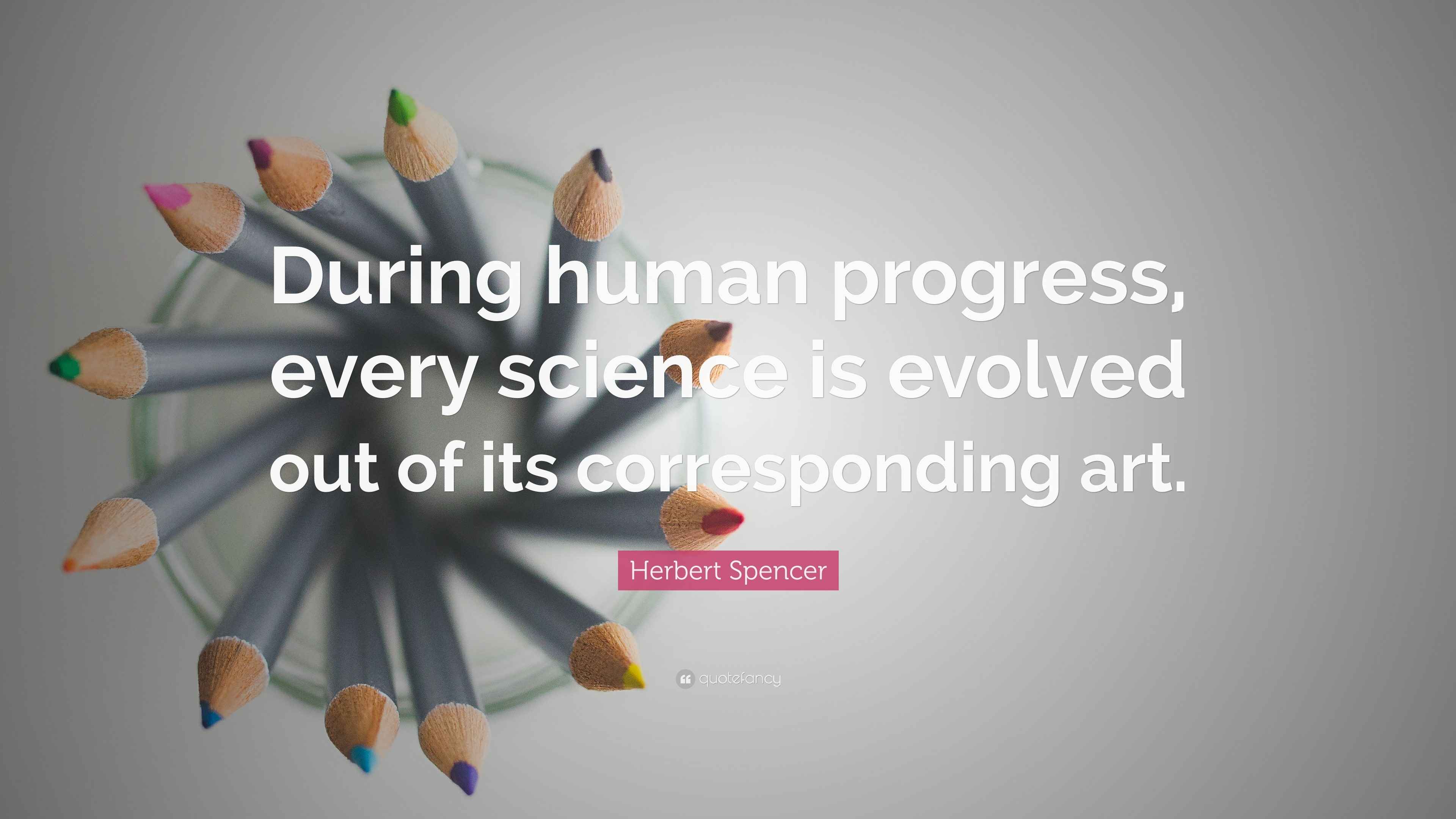 During human progress, every science is evolved out of its corresponding art.

Herbert Spencer

quotefancy